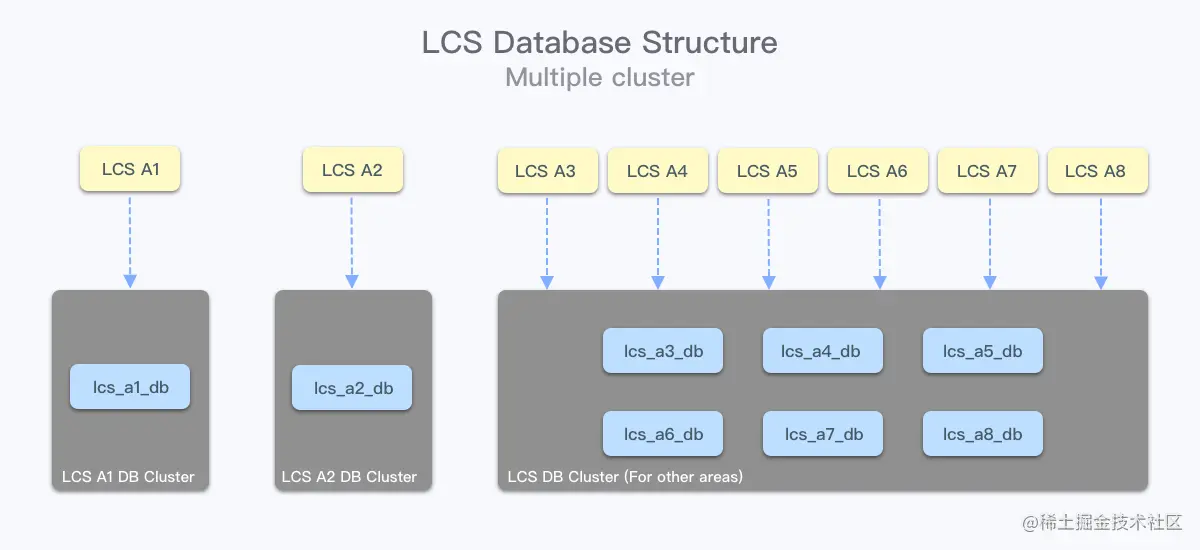 LCS Database Structure
Multiple cluster

LCS A1

LCS A2

LCS A3

LCS A4

LCS A5

LCS A6

LCS A7

LCS A8

lcs_a1_db

LCS A1 DB Cluster

lcs_a2_db

LCS A2 DB Cluster

lcs_a3_db

lcs_a4_db

lcs_a5_db

lcs_a6_db

lcs_a7_db

lcs_a8_db

LCS DB Cluster (For other areas)

@稀土掘金技术社区